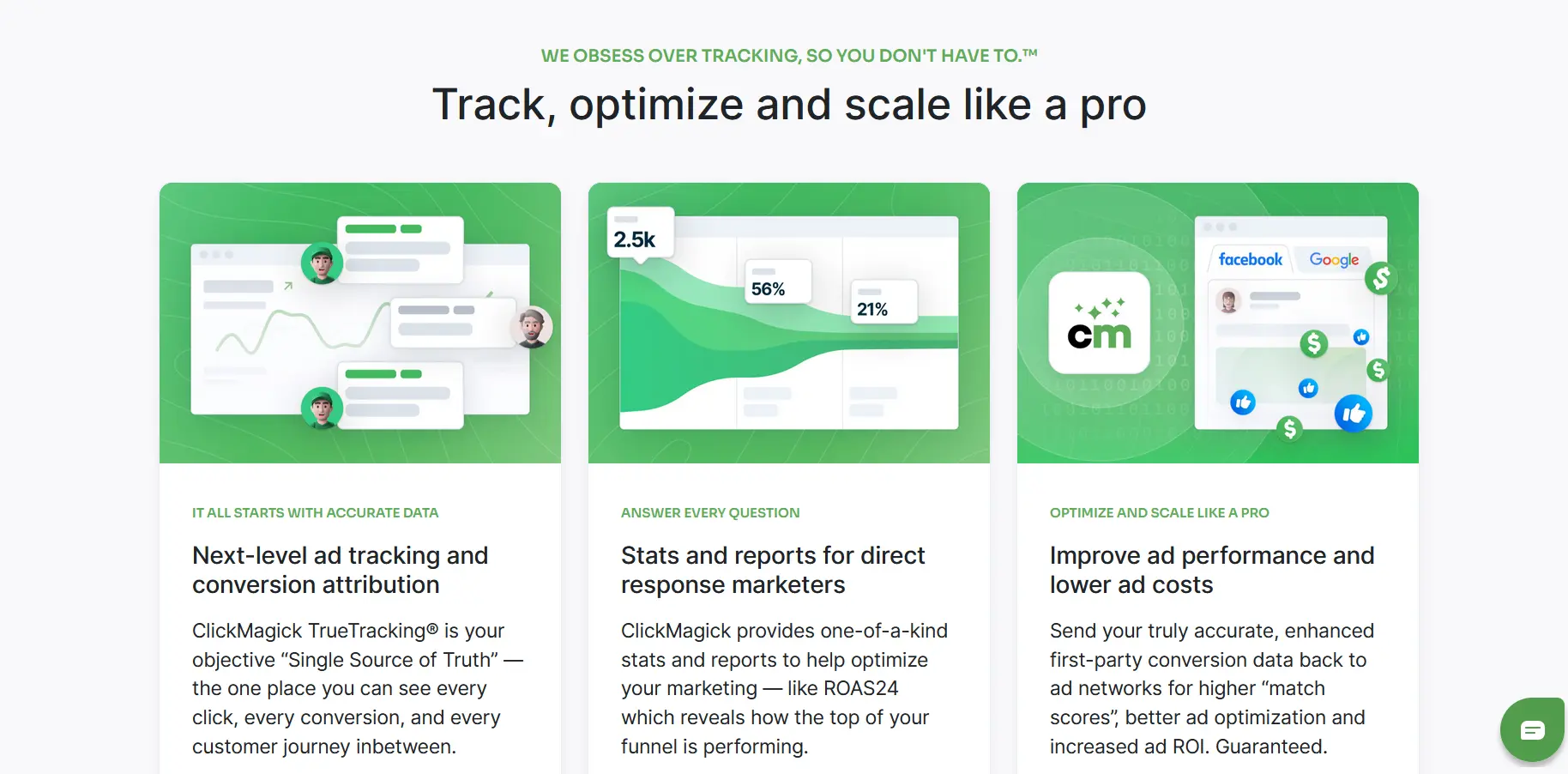 WE OBSESS OVER TRACKING, SO YOU DON'T HAVE TO.™

Track, optimize and scale like a pro

2.5k

56%

21%

cm

facebook

Google

IT ALL STARTS WITH ACCURATE DATA

Next-level ad tracking and conversion attribution

ClickMagick TrueTracking® is your objective “Single Source of Truth” — the one place you can see every click, every conversion, and every customer journey inbetween.

ANSWER EVERY QUESTION

Stats and reports for direct response marketers

ClickMagick provides one-of-a-kind stats and reports to help optimize your marketing — like ROAS24 which reveals how the top of your funnel is performing.

OPTIMIZE AND SCALE LIKE A PRO

Improve ad performance and lower ad costs

Send your truly accurate, enhanced first-party conversion data back to ad networks for higher “match scores”, better ad optimization and increased ad ROI. Guaranteed.